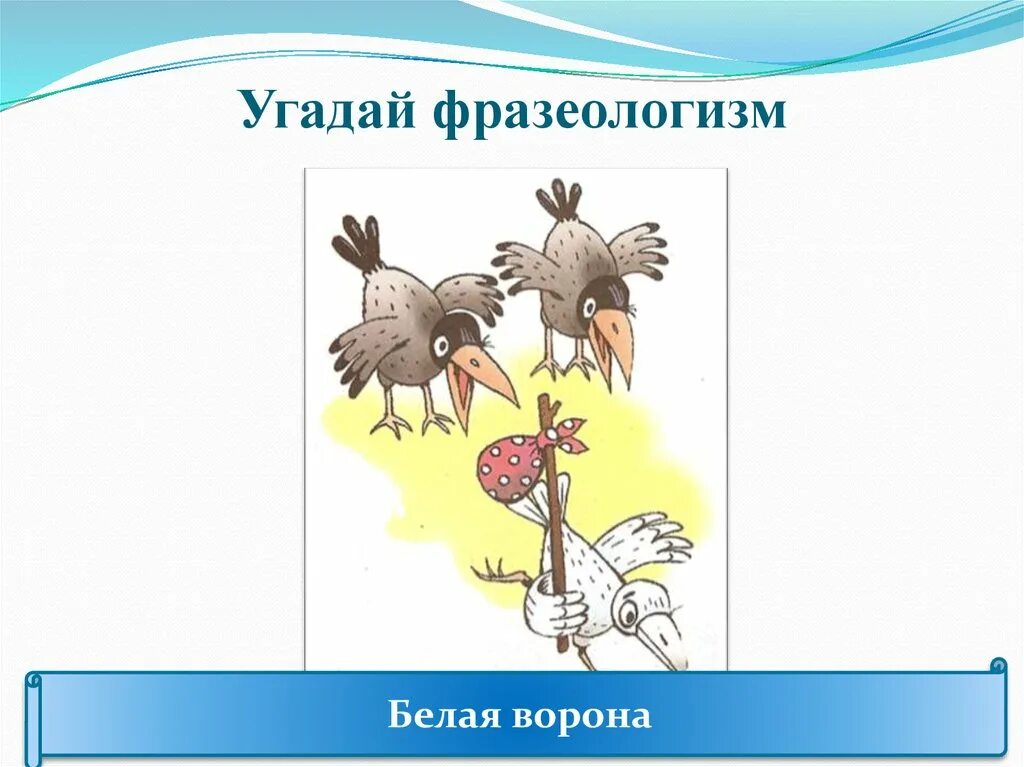 Угадай фразеологизм

Белая ворона